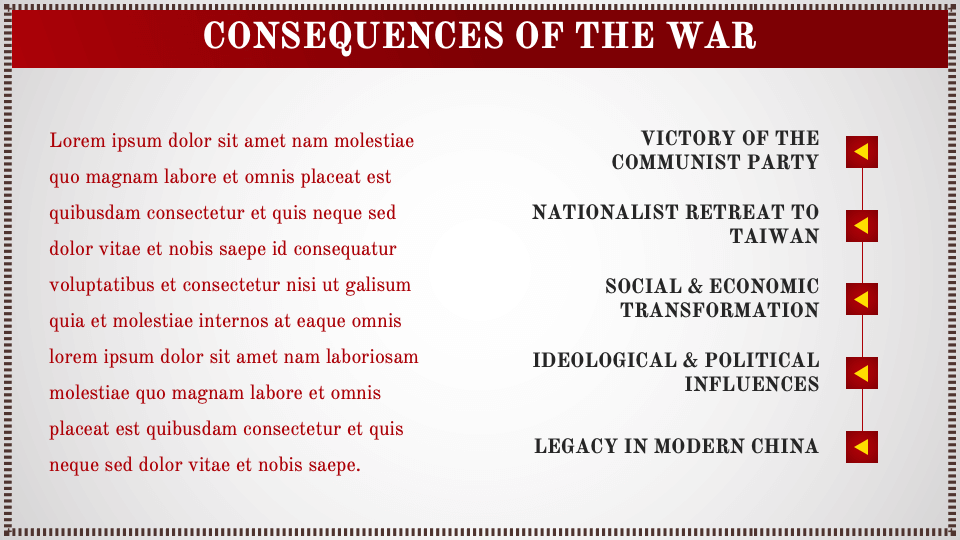 CONSEQUENCES OF THE WAR

Lorem ipsum dolor sit amet nam molestiae quo magnam labore et omnis placeat est quibusdam consectetur et quis neque sed dolor vitae et nobis saepe id consequatur voluptatibus et consectetur nisi ut galisum quia et molestiae internos at eaque omnis lorem ipsum dolor sit amet nam laboriosam molestiae quo magnam labore et omnis placeat est quibusdam consectetur et quis neque sed dolor vitae et nobis saepe.

VICTORY OF THE COMMUNIST PARTY

NATIONALIST RETREAT TO TAIWAN

SOCIAL & ECONOMIC TRANSFORMATION

IDEOLOGICAL & POLITICAL INFLUENCES

LEGACY IN MODERN CHINA